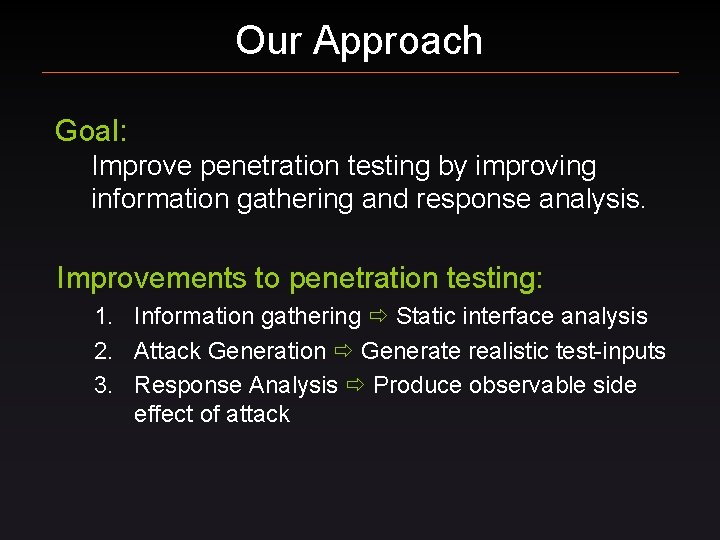 Our Approach

Goal:
Improve penetration testing by improving information gathering and response analysis.

Improvements to penetration testing:
1. Information gathering ⇨ Static interface analysis
2. Attack Generation ⇨ Generate realistic test-inputs
3. Response Analysis ⇨ Produce observable side effect of attack